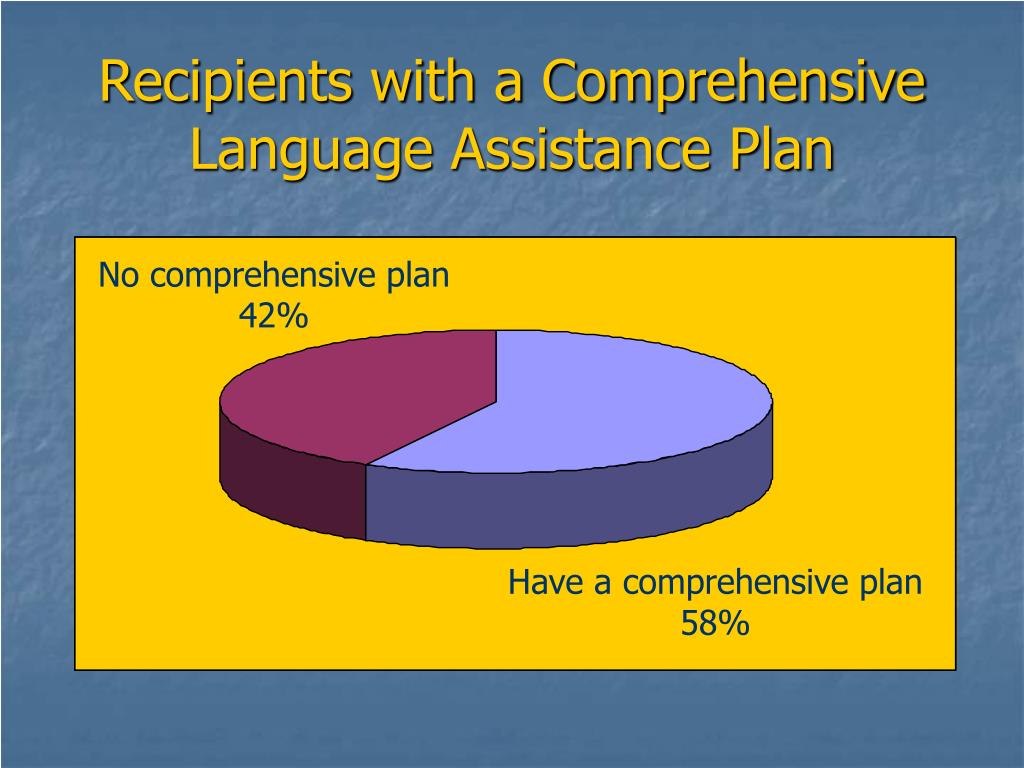 Recipients with a Comprehensive Language Assistance Plan

No comprehensive plan
42%

Have a comprehensive plan
58%